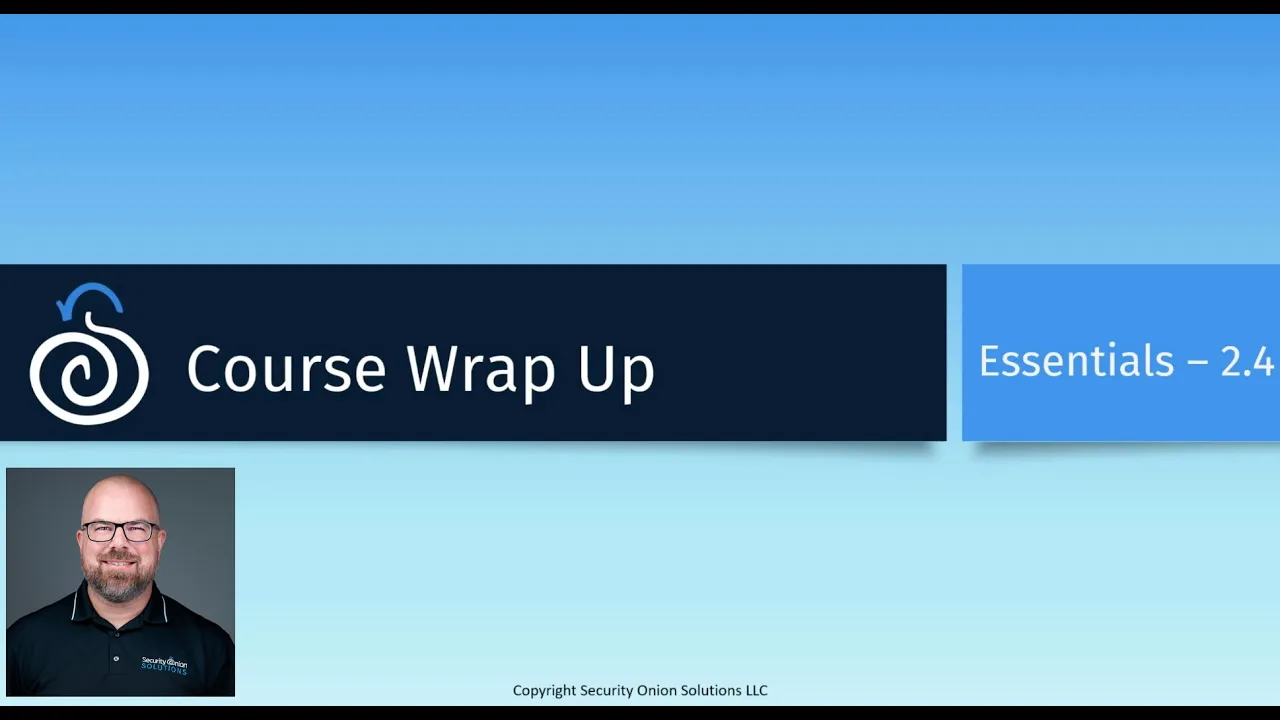 Course Wrap Up

Essentials – 2.4

Security Onion SOLUTIONS

Copyright Security Onion Solutions LLC